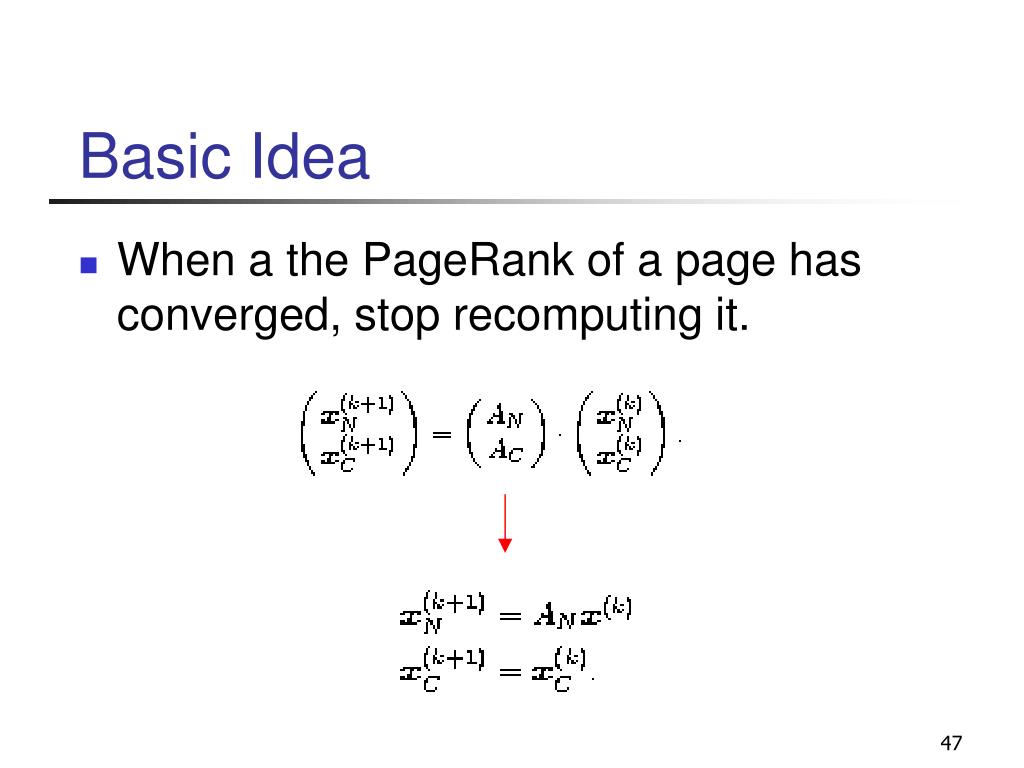 Basic Idea

When a the PageRank of a page has converged, stop recomputing it.

$\begin{pmatrix} x_N^{(k+1)} \\ x_C^{(k+1)} \end{pmatrix} = \begin{pmatrix} A_N \\ A_C \end{pmatrix} \cdot \begin{pmatrix} x_N^{(k)} \\ x_C^{(k)} \end{pmatrix}.$

$x_N^{(k+1)} = A_N x^{(k)}$
$x_C^{(k+1)} = x_C^{(k)}.$

47